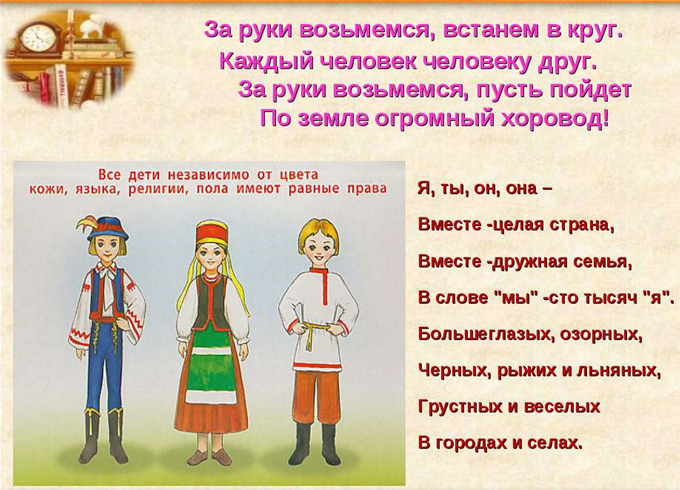 За руки возьмемся, встанем в круг.
Каждый человек человеку друг.
За руки возьмемся, пусть пойдет
По земле огромный хоровод!

Все дети независимо от цвета кожи, языка, религии, пола имеют равные права

Я, ты, он, она –
Вместе -целая страна,
Вместе -дружная семья,
В слове "мы" -сто тысяч "я".
Большеглазых, озорных,
Черных, рыжих и льняных,
Грустных и веселых
В городах и селах.